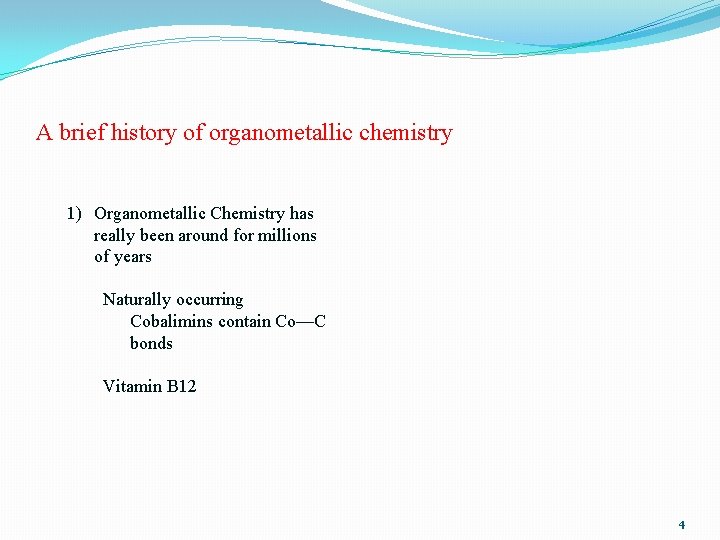 A brief history of organometallic chemistry

1) Organometallic Chemistry has really been around for millions of years

Naturally occurring
Cobalimins contain Co—C bonds

Vitamin B12

4